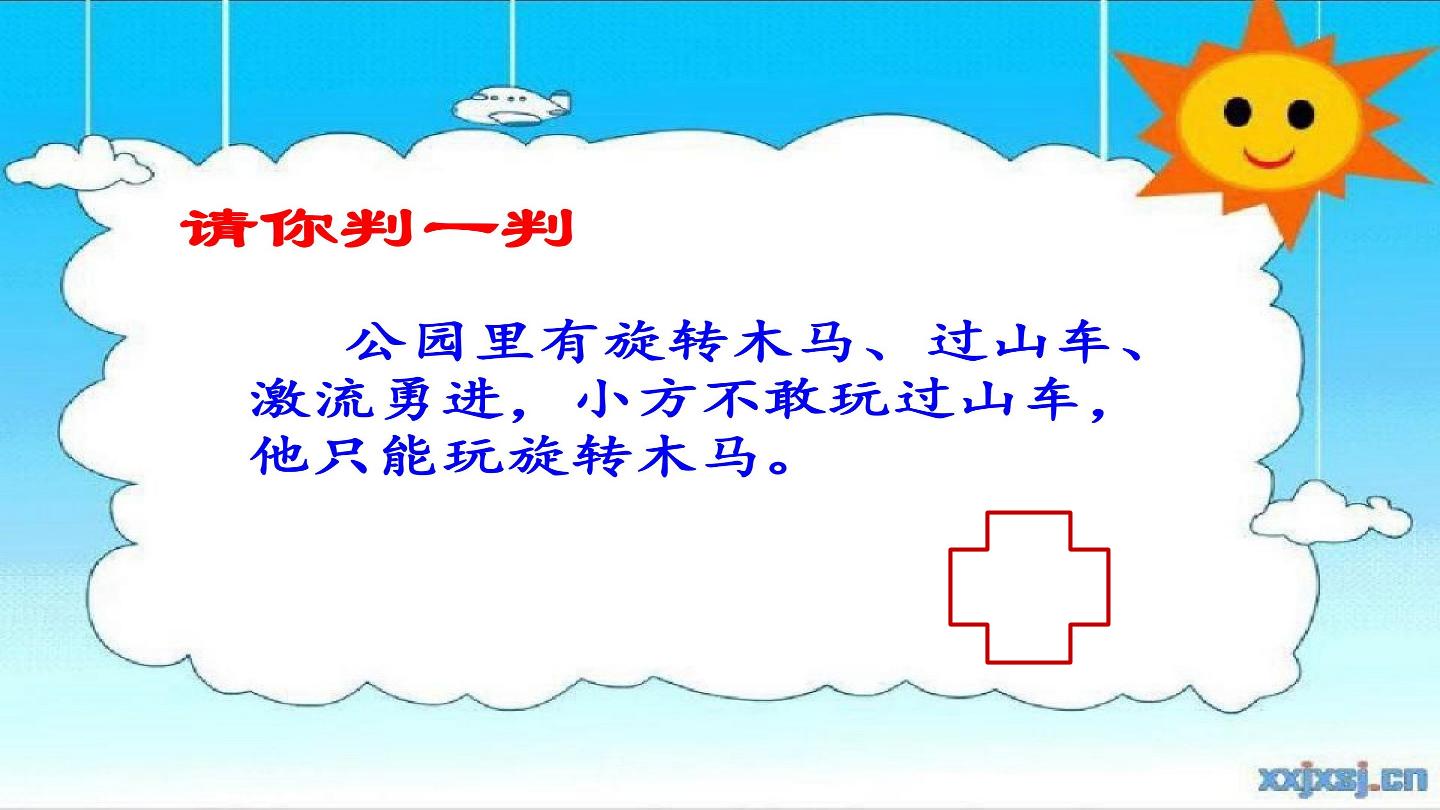 请你判一判

公园里有旋转木马、过山车、激流勇进，小方不敢玩过山车，他只能玩旋转木马。

xxjxsj.cn